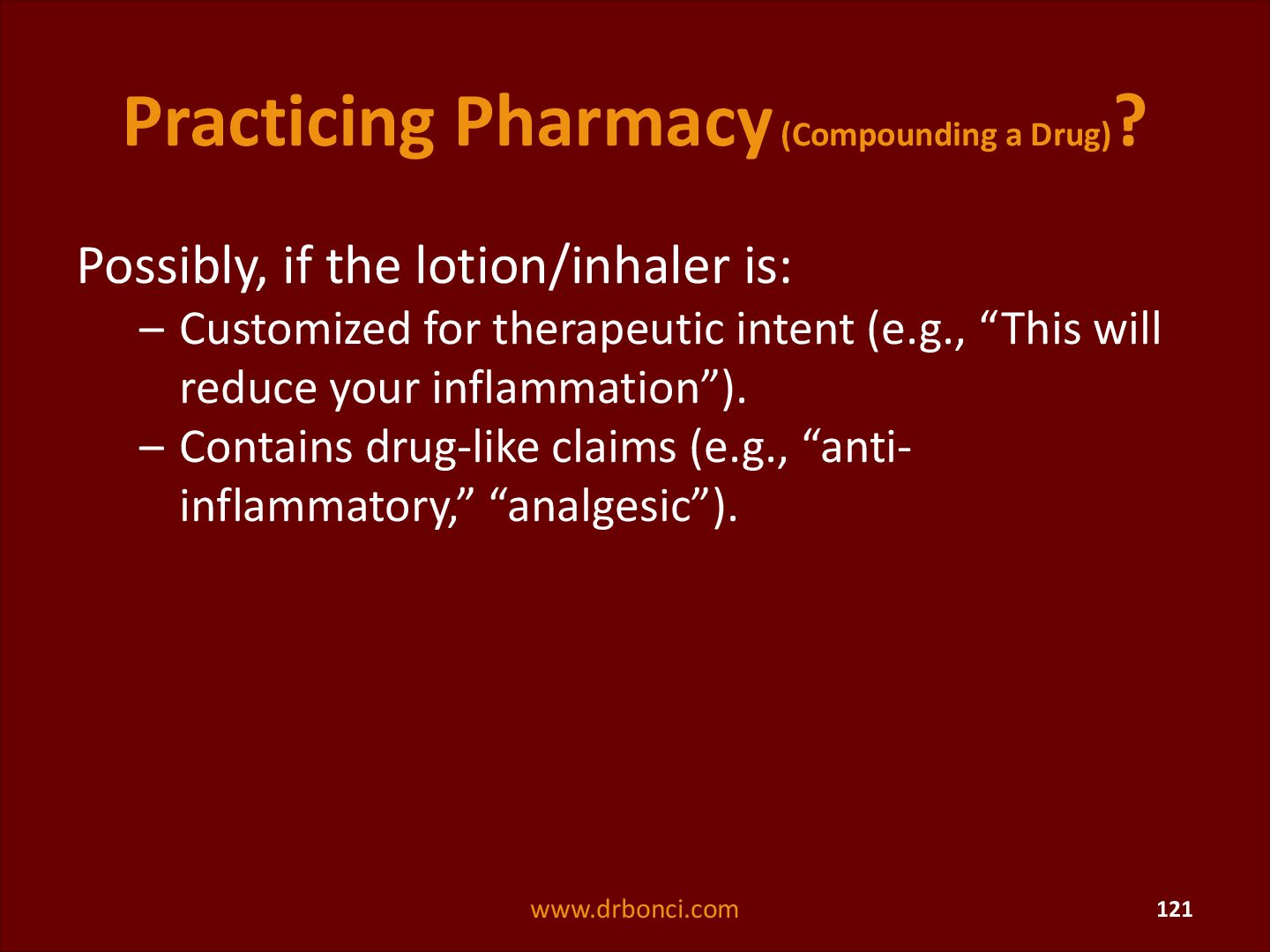 Practicing Pharmacy (Compounding a Drug)?

Possibly, if the lotion/inhaler is:

– Customized for therapeutic intent (e.g., “This will reduce your inflammation”).

– Contains drug-like claims (e.g., “anti-inflammatory,” “analgesic”).

www.drbonci.com

121